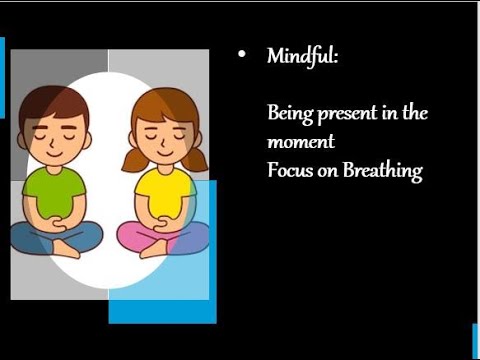 • Mindful:

Being present in the moment
Focus on Breathing